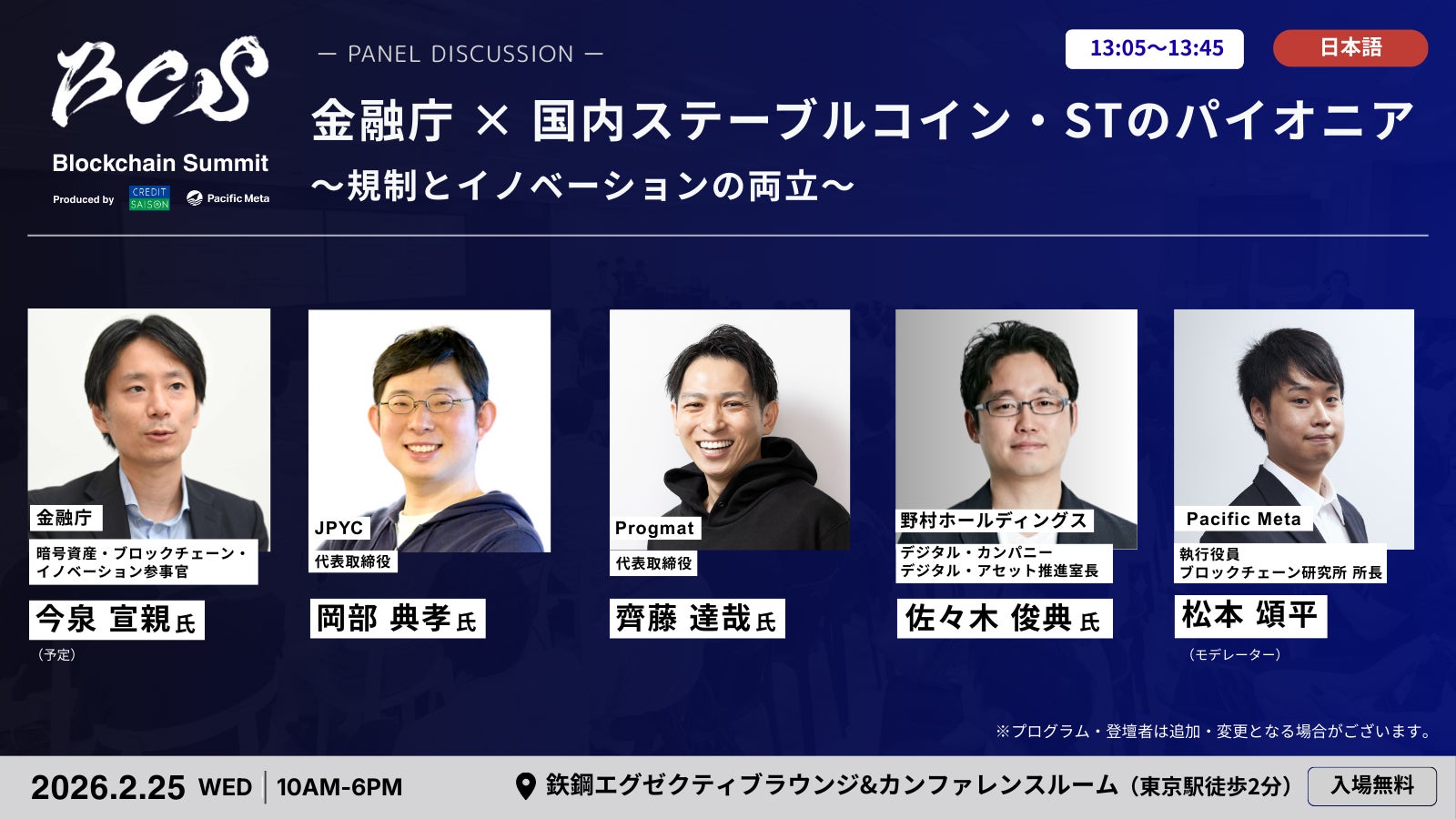 BCS
Blockchain Summit
Produced by CREDIT SAISON Pacific Meta

— PANEL DISCUSSION —

13:05〜13:45

日本語

金融庁 × 国内ステーブルコイン・STのパイオニア
〜規制とイノベーションの両立〜

金融庁
暗号資産・ブロックチェーン・イノベーション参事官
今泉 宣親 氏
（予定）

JPYC
代表取締役
岡部 典孝 氏

Progmat
代表取締役
齊藤 達哉 氏

野村ホールディングス
デジタル・カンパニー
デジタル・アセット推進室長
佐々木 俊典 氏

Pacific Meta
執行役員
ブロックチェーン研究所 所長
松本 頌平
（モデレーター）

※プログラム・登壇者は追加・変更となる場合がございます。

2026.2.25 WED | 10AM-6PM

鉄鋼エグゼクティブラウンジ&カンファレンスルーム（東京駅徒歩2分）

入場無料